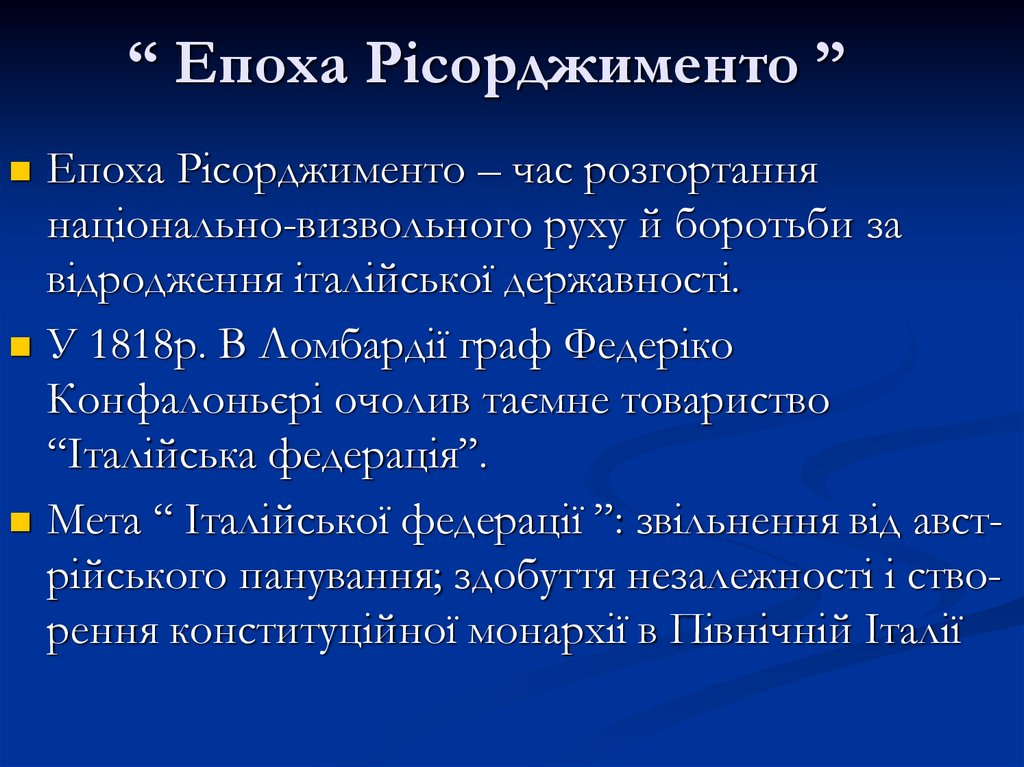 “ Епоха Рісорджименто ”

Епоха Рісорджименто – час розгортання національно-визвольного руху й боротьби за відродження італійської державності.

У 1818р. В Ломбардії граф Федеріко Конфалоньєрі очолив таємне товариство “Італійська федерація”.

Мета “ Італійської федерації ”: звільнення від австрійського панування; здобуття незалежності і створення конституційної монархії в Північній Італії